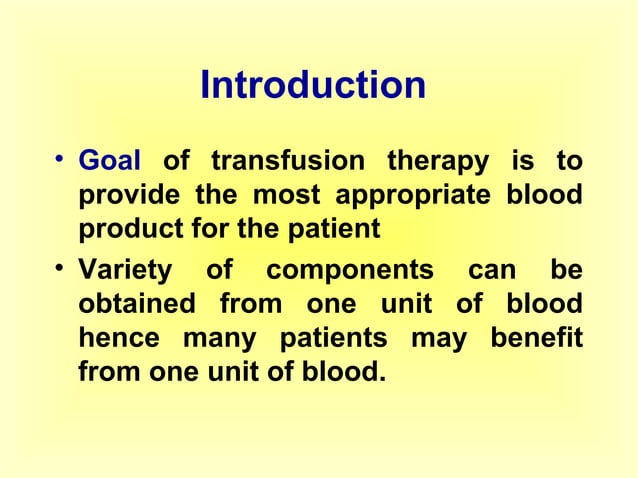 Introduction

• Goal of transfusion therapy is to provide the most appropriate blood product for the patient

• Variety of components can be obtained from one unit of blood hence many patients may benefit from one unit of blood.